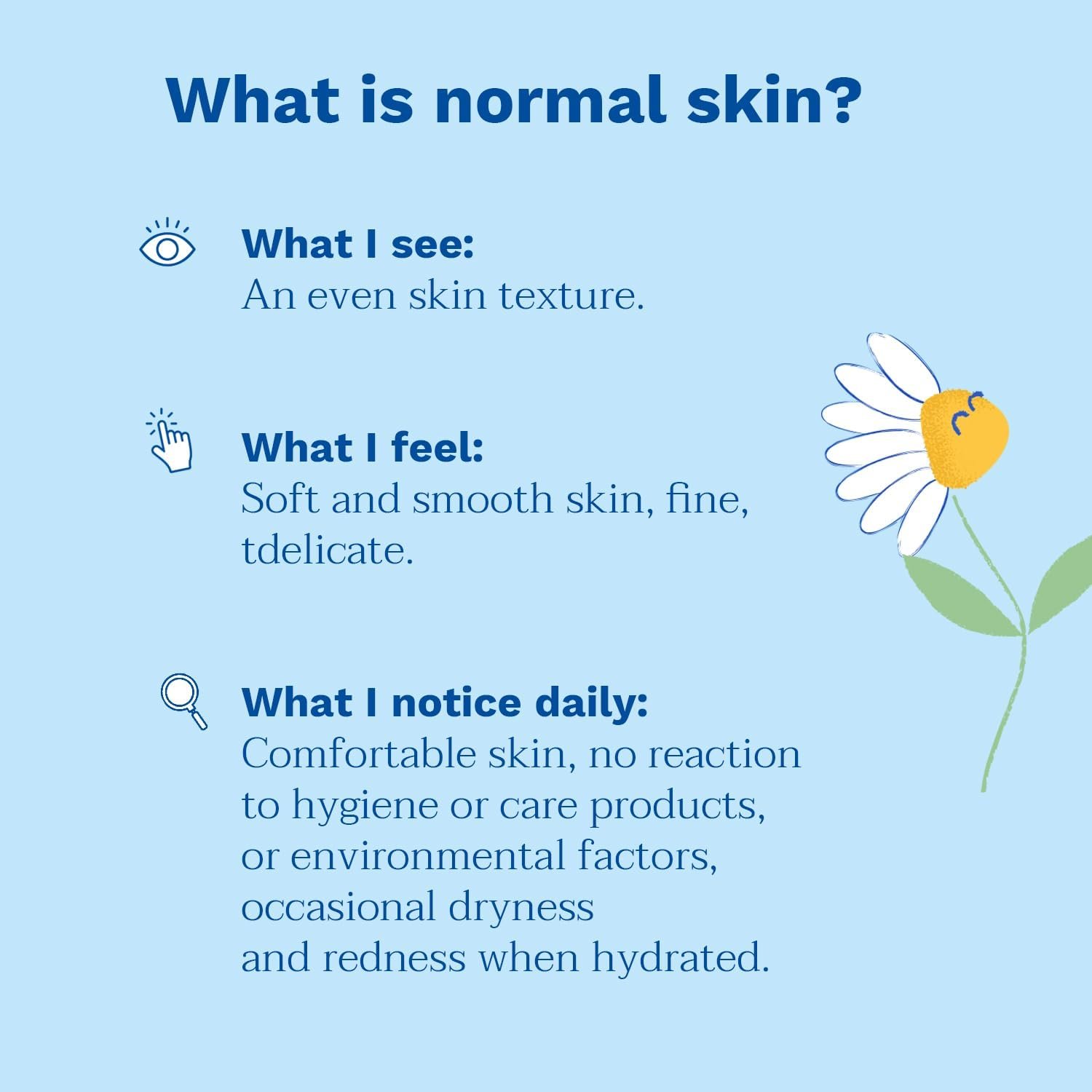 What is normal skin?

What I see:
An even skin texture.

What I feel:
Soft and smooth skin, fine, tdelicate.

What I notice daily:
Comfortable skin, no reaction to hygiene or care products, or environmental factors, occasional dryness and redness when hydrated.